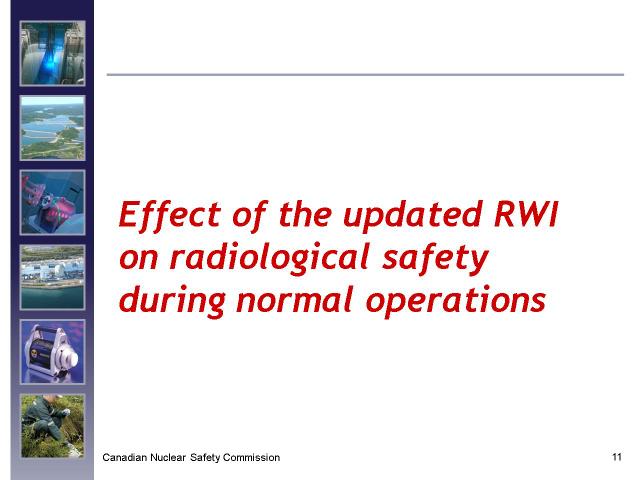 Effect of the updated RWI on radiological safety during normal operations

Canadian Nuclear Safety Commission

11